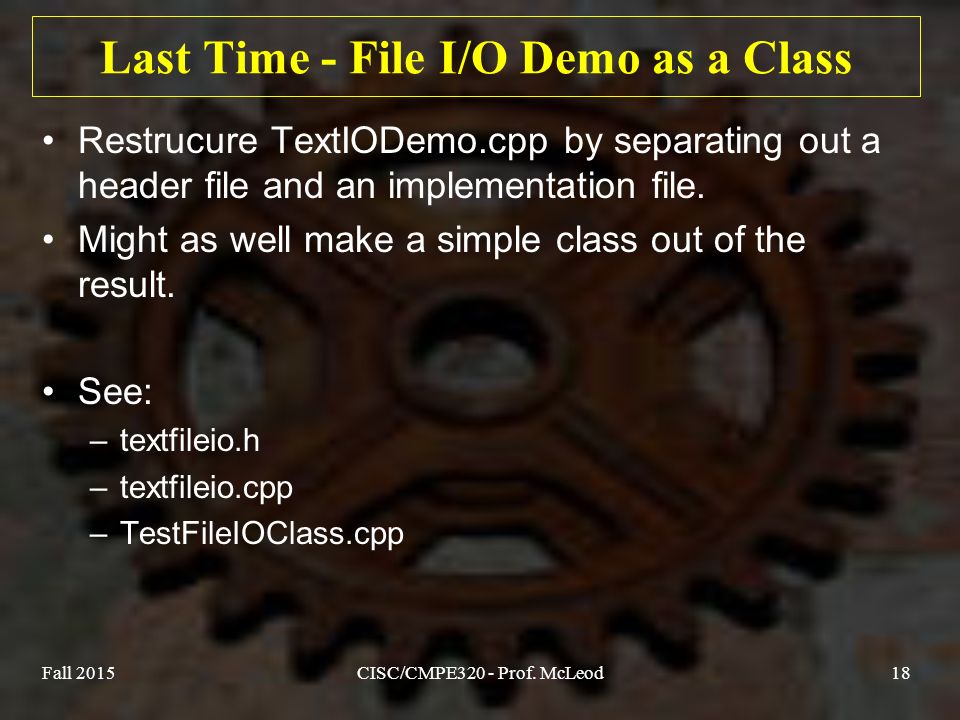 Last Time - File I/O Demo as a Class

• Restrucure TextIODemo.cpp by separating out a header file and an implementation file.
• Might as well make a simple class out of the result.

• See:
– textfileio.h
– textfileio.cpp
– TestFileIOClass.cpp

Fall 2015

CISC/CMPE320 - Prof. McLeod

18